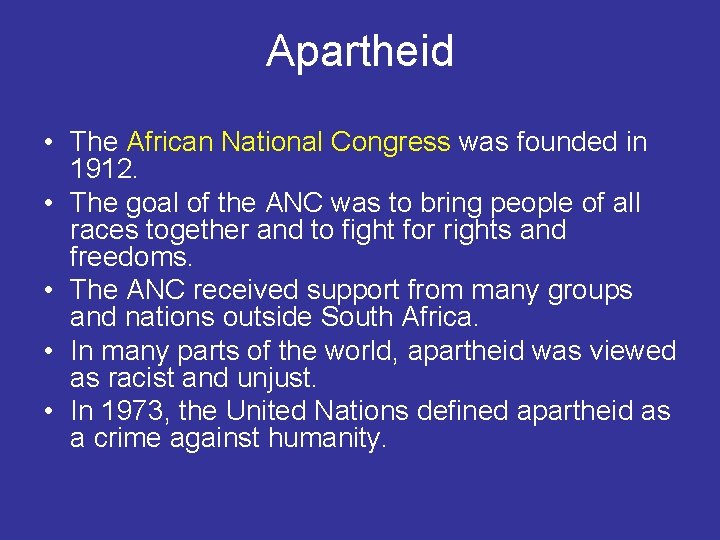 Apartheid

• The African National Congress was founded in 1912.
• The goal of the ANC was to bring people of all races together and to fight for rights and freedoms.
• The ANC received support from many groups and nations outside South Africa.
• In many parts of the world, apartheid was viewed as racist and unjust.
• In 1973, the United Nations defined apartheid as a crime against humanity.